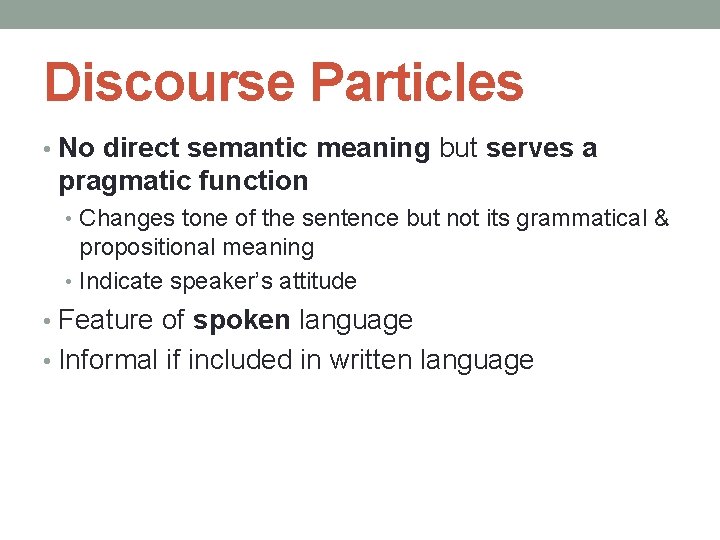 Discourse Particles

• No direct semantic meaning but serves a pragmatic function
  • Changes tone of the sentence but not its grammatical & propositional meaning
  • Indicate speaker's attitude
• Feature of spoken language
• Informal if included in written language